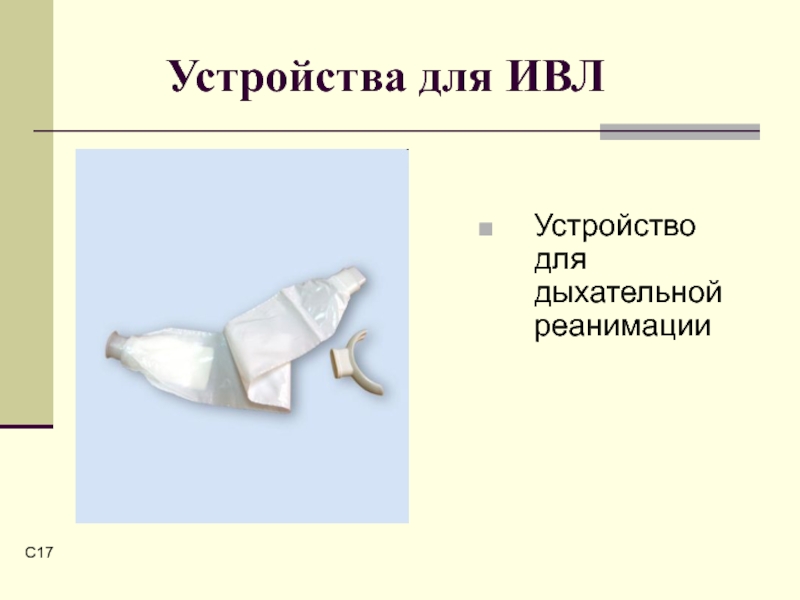 Устройства для ИВЛ

Устройство для дыхательной реанимации

С17